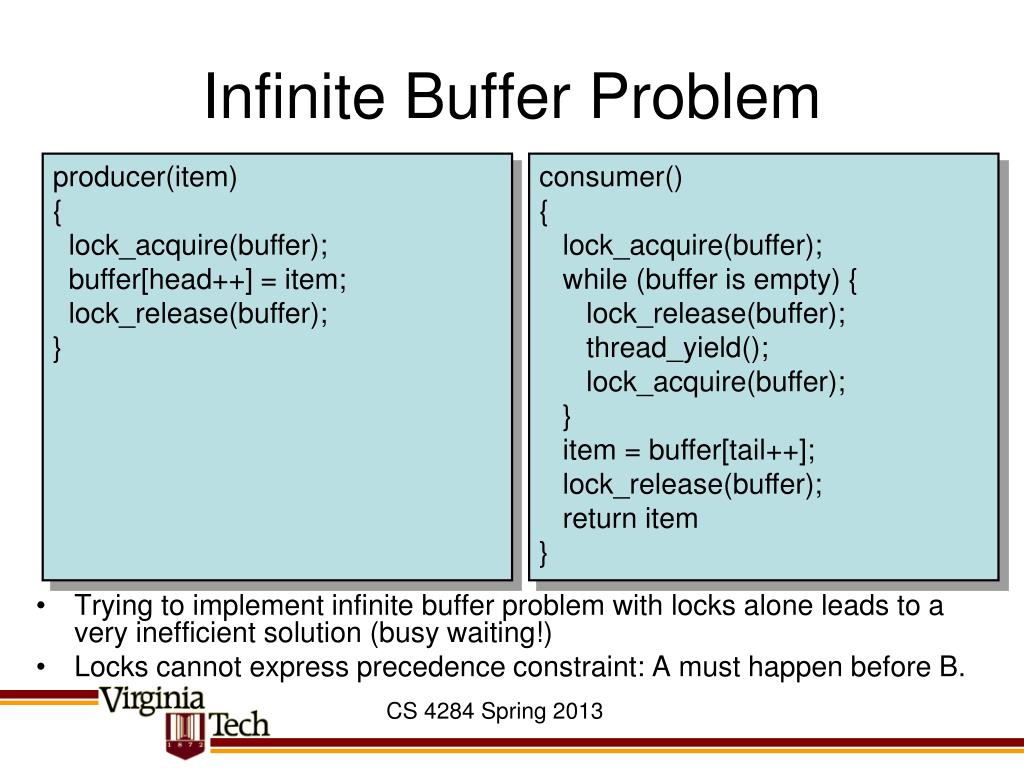 Infinite Buffer Problem

producer(item)
{
lock_acquire(buffer);
buffer[head++] = item;
lock_release(buffer);
}

consumer()
{
lock_acquire(buffer);
while (buffer is empty) {
lock_release(buffer);
thread_yield();
lock_acquire(buffer);
}
item = buffer[tail++];
lock_release(buffer);
return item
}

• Trying to implement infinite buffer problem with locks alone leads to a very inefficient solution (busy waiting!)
• Locks cannot express precedence constraint: A must happen before B.

Virginia Tech 1872

CS 4284 Spring 2013